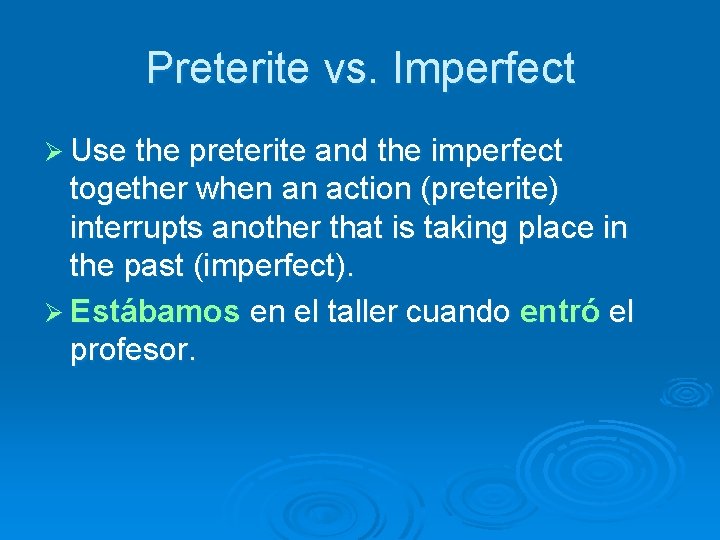 Preterite vs. Imperfect

➢ Use the preterite and the imperfect together when an action (preterite) interrupts another that is taking place in the past (imperfect).

➢ Estábamos en el taller cuando entró el profesor.